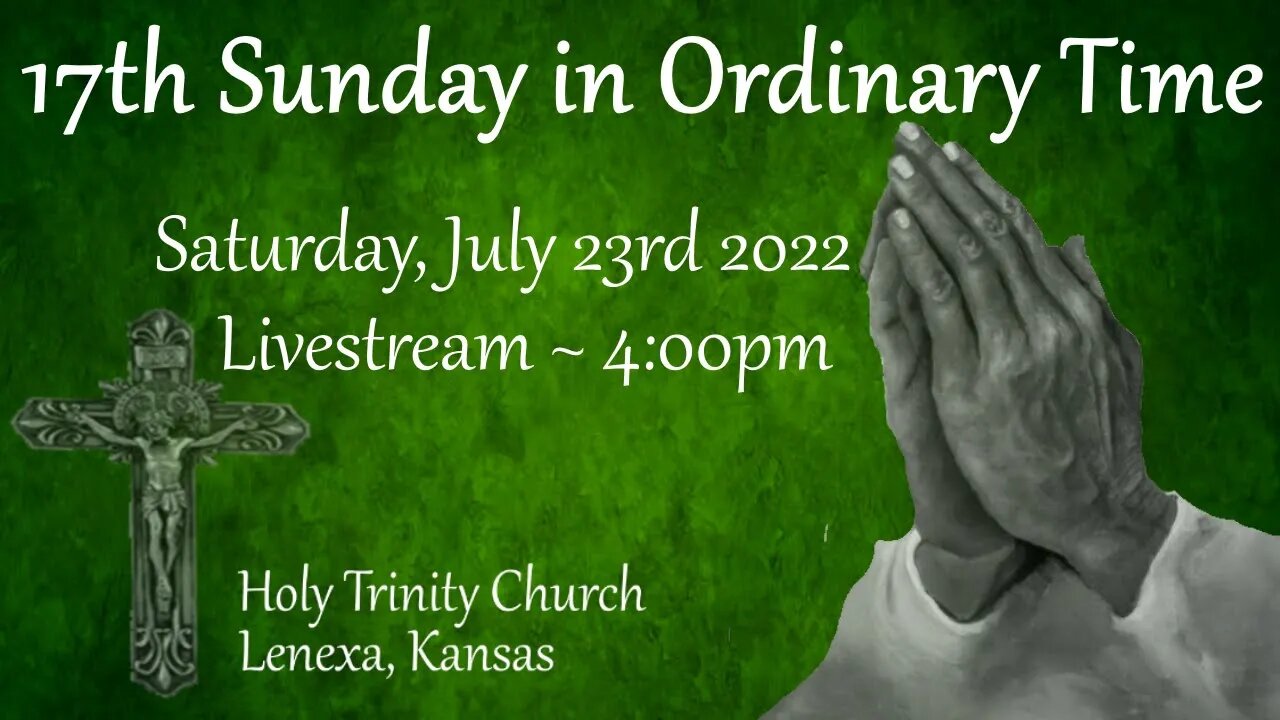 17th Sunday in Ordinary Time

Saturday, July 23rd 2022
Livestream ~ 4:00pm

Holy Trinity Church
Lenexa, Kansas